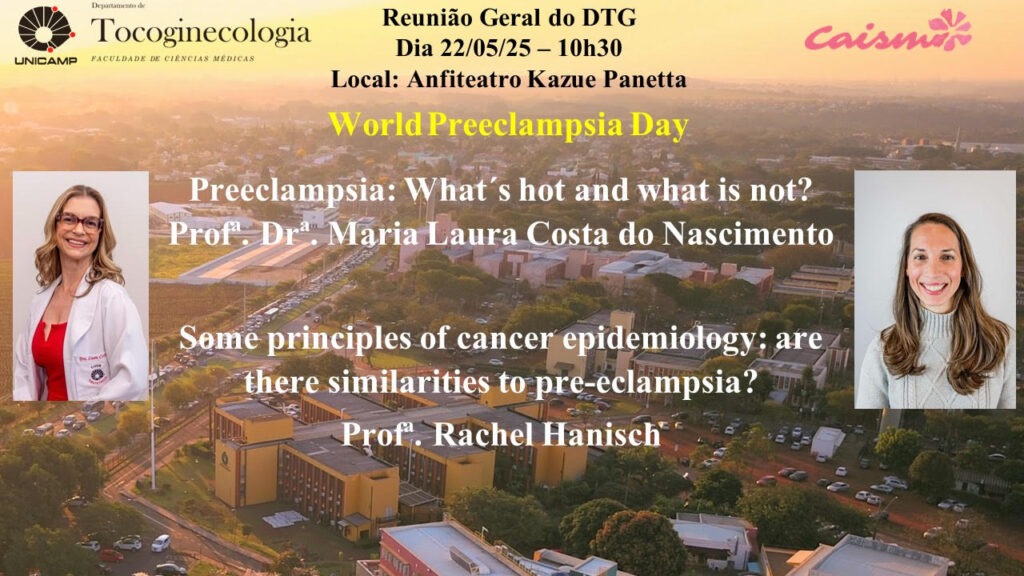 UNICAMP

Departamento de
Tocoginecologia
FACULDADE DE CIÊNCIAS MÉDICAS

Reunião Geral do DTG
Dia 22/05/25 – 10h30
Local: Anfiteatro Kazue Panetta

Caism

World Preeclampsia Day

Preeclampsia: What´s hot and what is not?
Profª. Drª. Maria Laura Costa do Nascimento

Some principles of cancer epidemiology: are there similarities to pre-eclampsia?
Profª. Rachel Hanisch